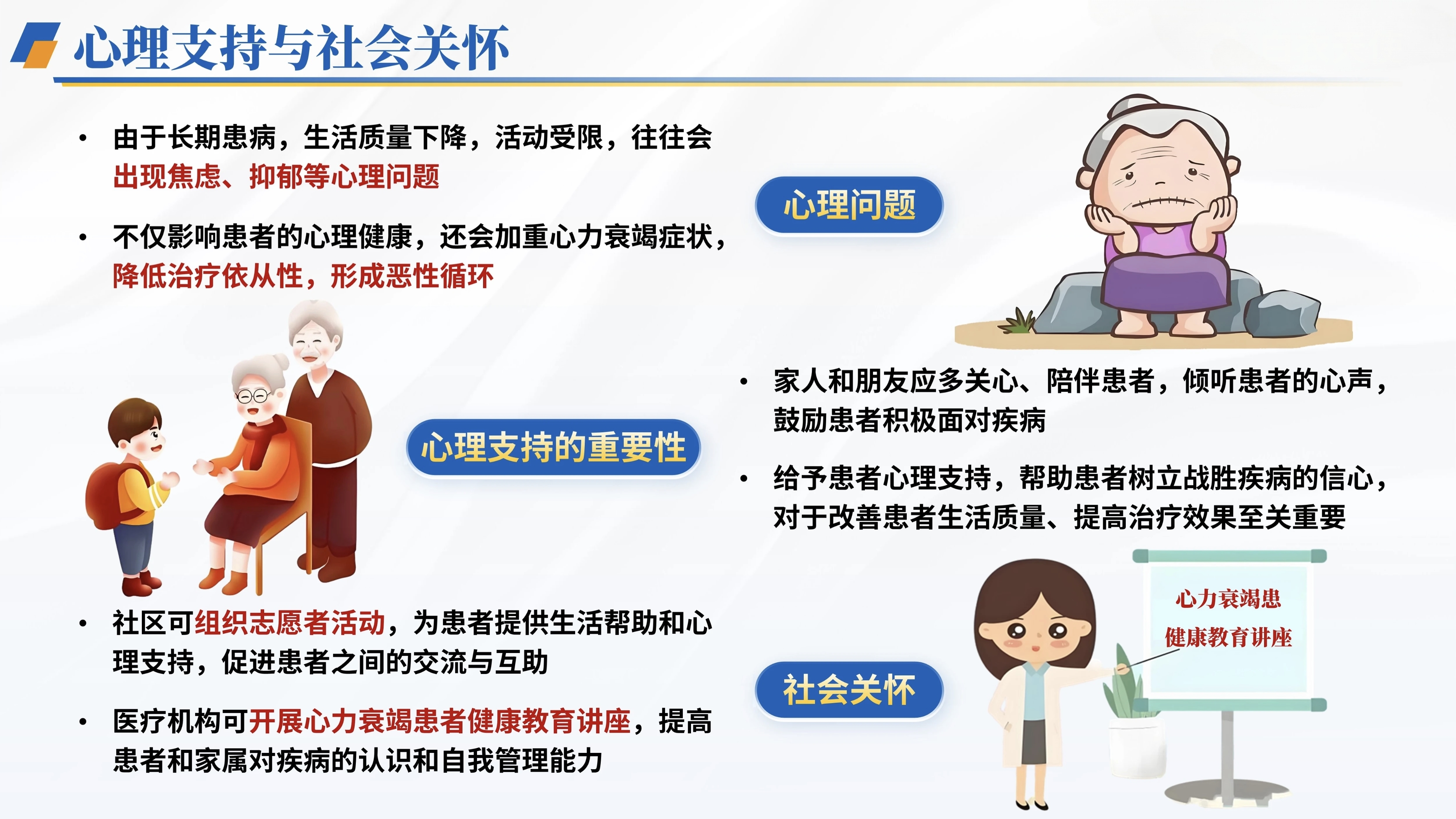 心理支持与社会关怀

• 由于长期患病，生活质量下降，活动受限，往往会出现焦虑、抑郁等心理问题

• 不仅影响患者的心理健康，还会加重心力衰竭症状，降低治疗依从性，形成恶性循环

心理问题

心理支持的重要性

• 家人和朋友应多关心、陪伴患者，倾听患者的心声，鼓励患者积极面对疾病

• 给予患者心理支持，帮助患者树立战胜疾病的信心，对于改善患者生活质量、提高治疗效果至关重要

• 社区可组织志愿者活动，为患者提供生活帮助和心理支持，促进患者之间的交流与互助

• 医疗机构可开展心力衰竭患者健康教育讲座，提高患者和家属对疾病的认识和自我管理能力

社会关怀

心力衰竭患

健康教育讲座